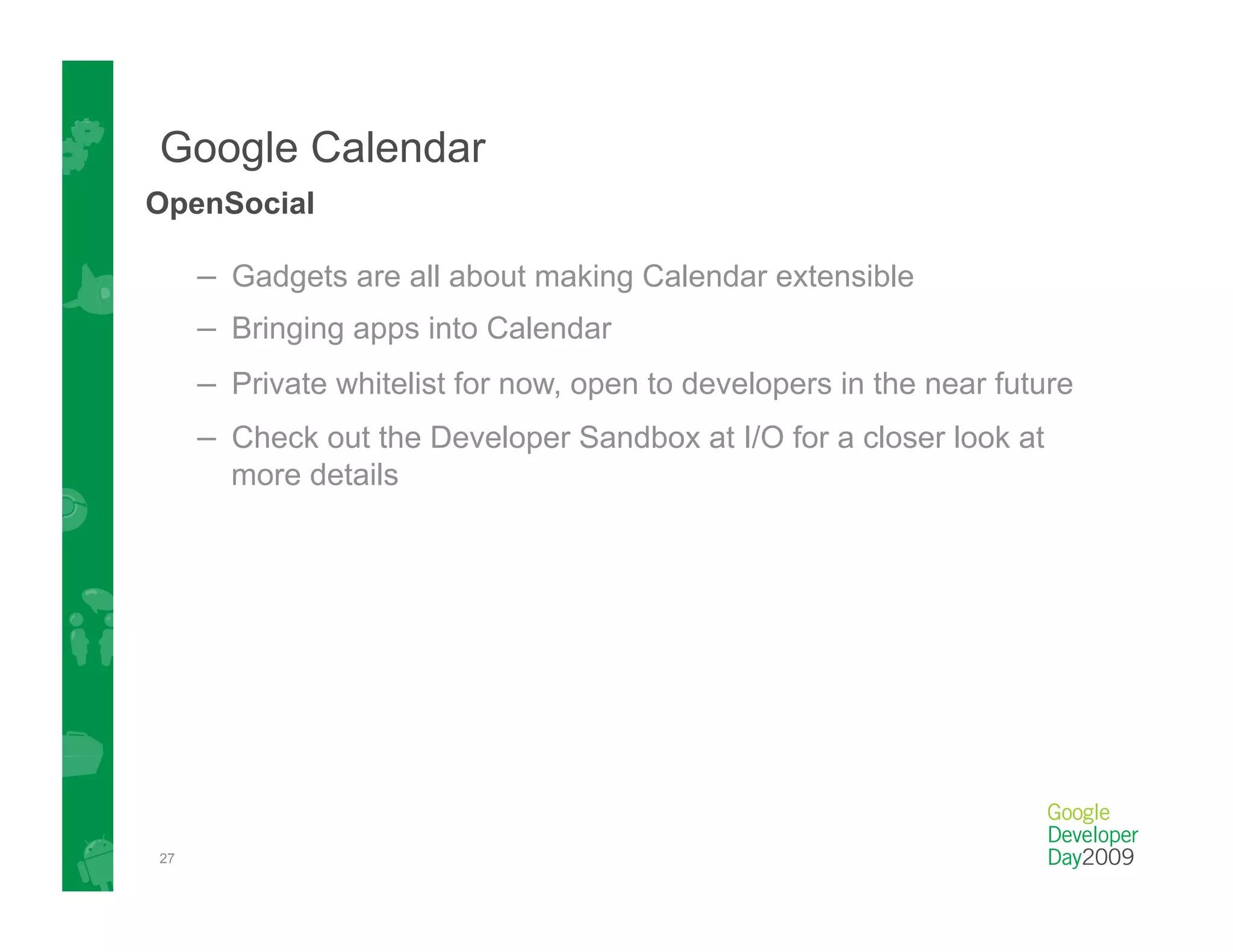 Google Calendar

OpenSocial

– Gadgets are all about making Calendar extensible

– Bringing apps into Calendar

– Private whitelist for now, open to developers in the near future

– Check out the Developer Sandbox at I/O for a closer look at more details

27

Google Developer Day2009